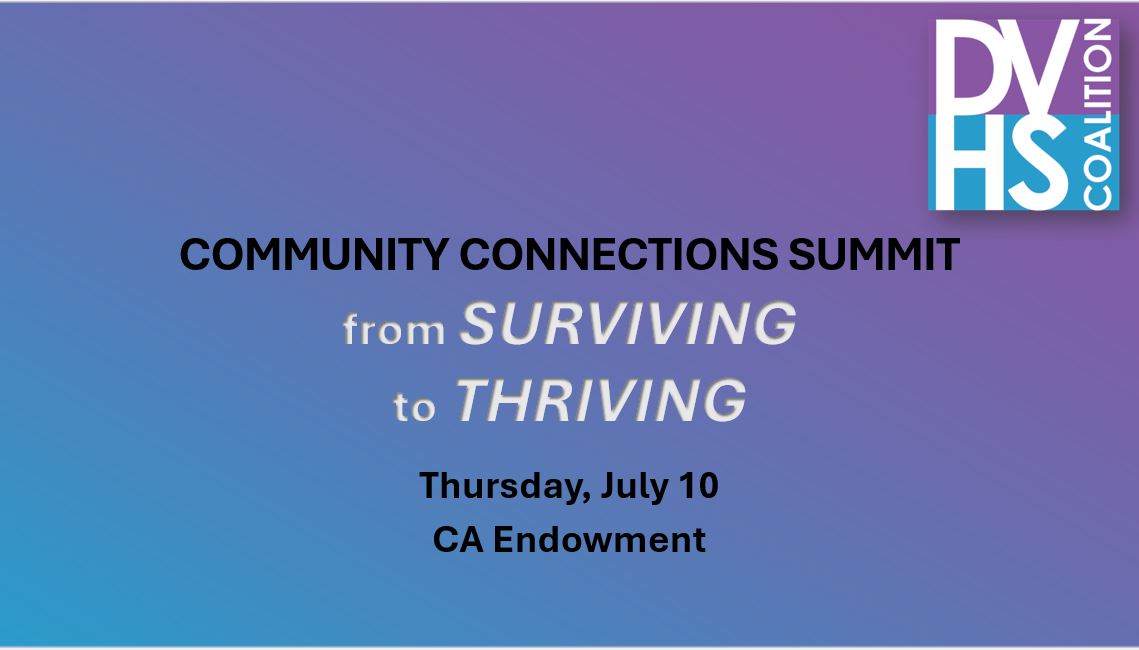 DV HS COALITION

COMMUNITY CONNECTIONS SUMMIT

from SURVIVING to THRIVING

Thursday, July 10

CA Endowment